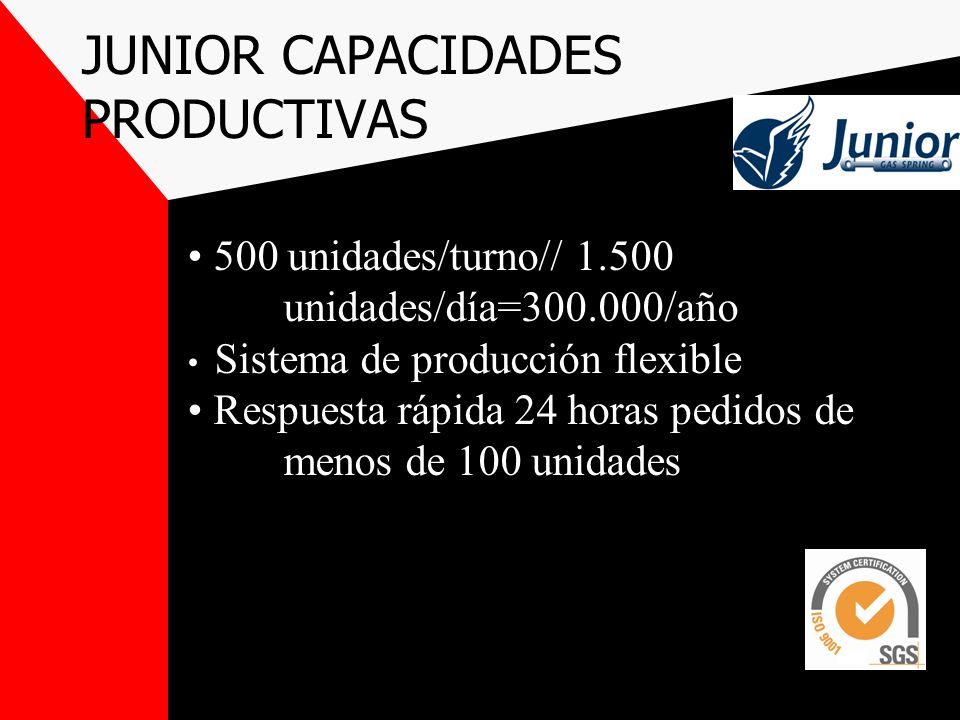 JUNIOR CAPACIDADES PRODUCTIVAS

Junior
GAS SPRING

• 500 unidades/turno// 1.500 unidades/día=300.000/año
• Sistema de producción flexible
• Respuesta rápida 24 horas pedidos de menos de 100 unidades

SYSTEM CERTIFICATION
ISO 9001
SGS